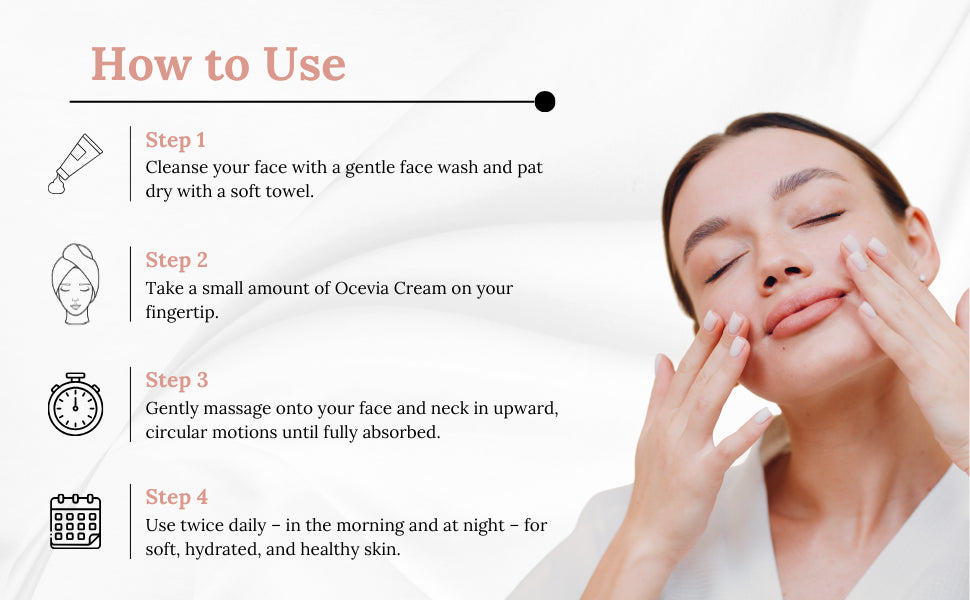 How to Use

Step 1
Cleanse your face with a gentle face wash and pat dry with a soft towel.

Step 2
Take a small amount of Ocevia Cream on your fingertip.

Step 3
Gently massage onto your face and neck in upward, circular motions until fully absorbed.

Step 4
Use twice daily – in the morning and at night – for soft, hydrated, and healthy skin.